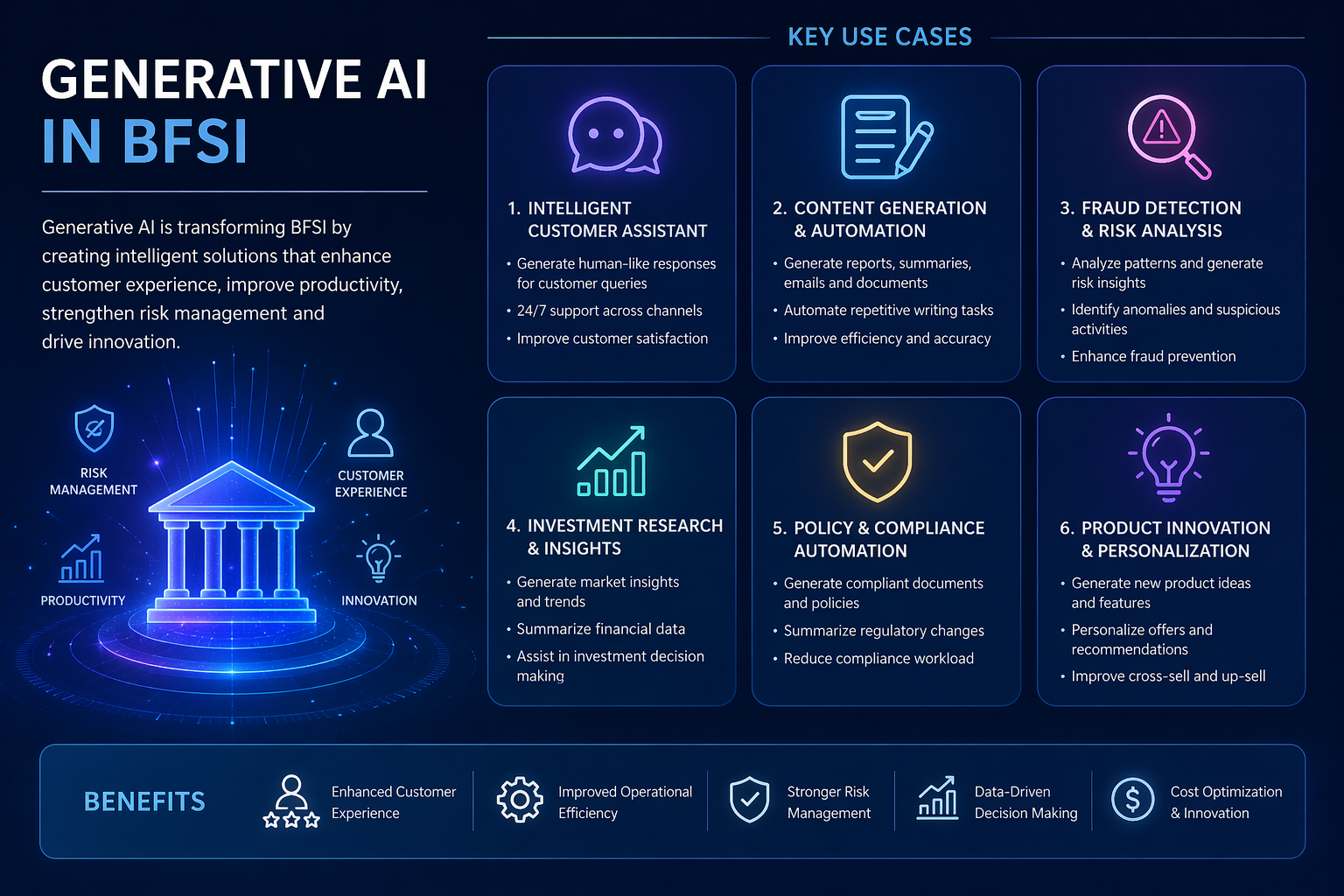 GENERATIVE AI
IN BFSI

Generative AI is transforming BFSI by creating intelligent solutions that enhance customer experience, improve productivity, strengthen risk management and drive innovation.

RISK MANAGEMENT

CUSTOMER EXPERIENCE

PRODUCTIVITY

INNOVATION

KEY USE CASES

1. INTELLIGENT CUSTOMER ASSISTANT
• Generate human-like responses for customer queries
• 24/7 support across channels
• Improve customer satisfaction

2. CONTENT GENERATION & AUTOMATION
• Generate reports, summaries, emails and documents
• Automate repetitive writing tasks
• Improve efficiency and accuracy

3. FRAUD DETECTION & RISK ANALYSIS
• Analyze patterns and generate risk insights
• Identify anomalies and suspicious activities
• Enhance fraud prevention

4. INVESTMENT RESEARCH & INSIGHTS
• Generate market insights and trends
• Summarize financial data
• Assist in investment decision making

5. POLICY & COMPLIANCE AUTOMATION
• Generate compliant documents and policies
• Summarize regulatory changes
• Reduce compliance workload

6. PRODUCT INNOVATION & PERSONALIZATION
• Generate new product ideas and features
• Personalize offers and recommendations
• Improve cross-sell and up-sell

BENEFITS

Enhanced Customer Experience

Improved Operational Efficiency

Stronger Risk Management

Data-Driven Decision Making

Cost Optimization & Innovation